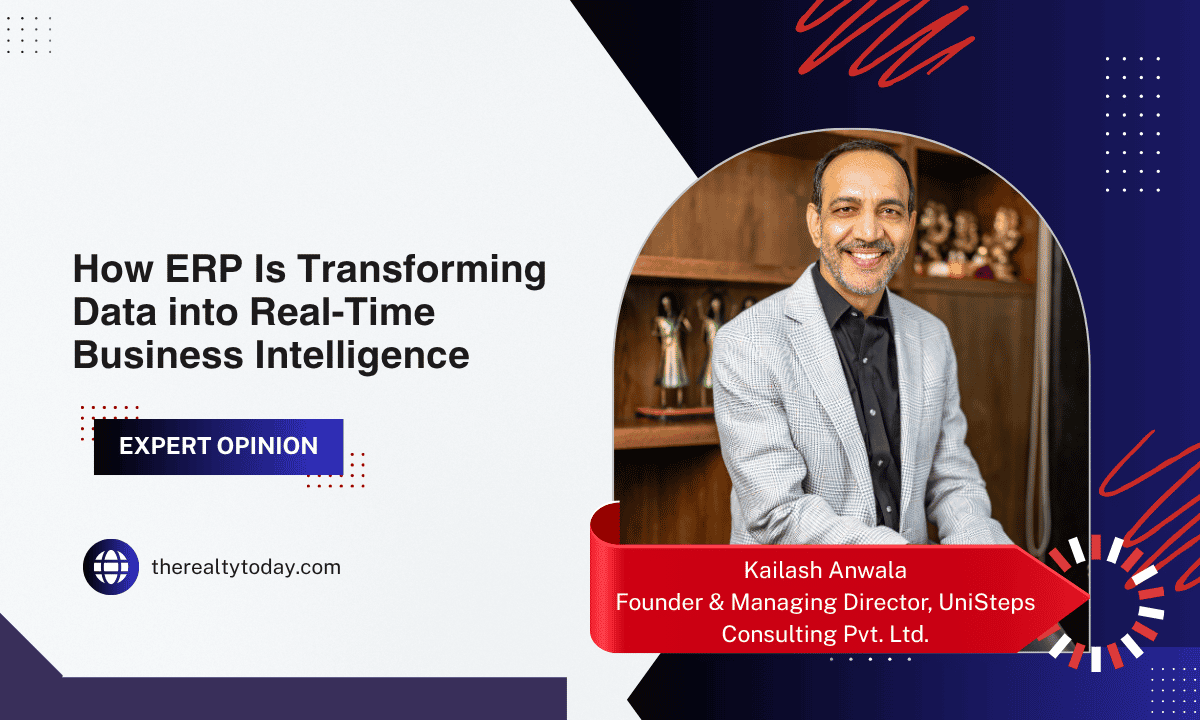 How ERP Is Transforming Data into Real-Time Business Intelligence

EXPERT OPINION

therealtytoday.com

Kailash Anwala
Founder & Managing Director, UniSteps Consulting Pvt. Ltd.